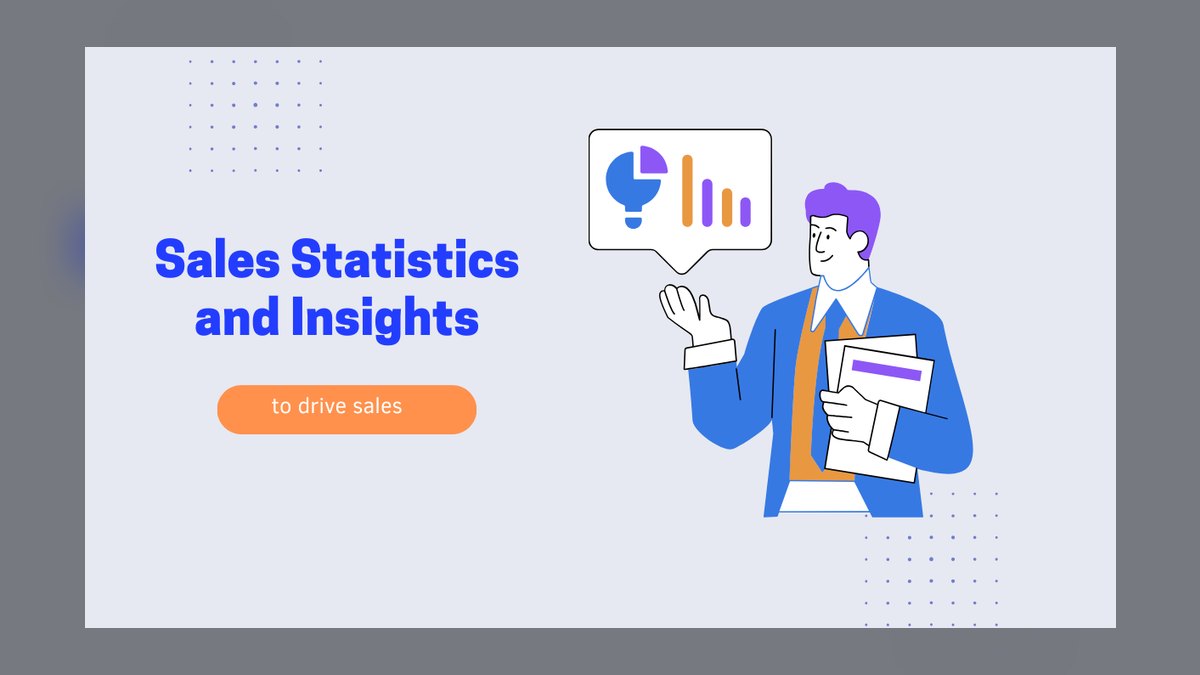 Sales Statistics and Insights

to drive sales